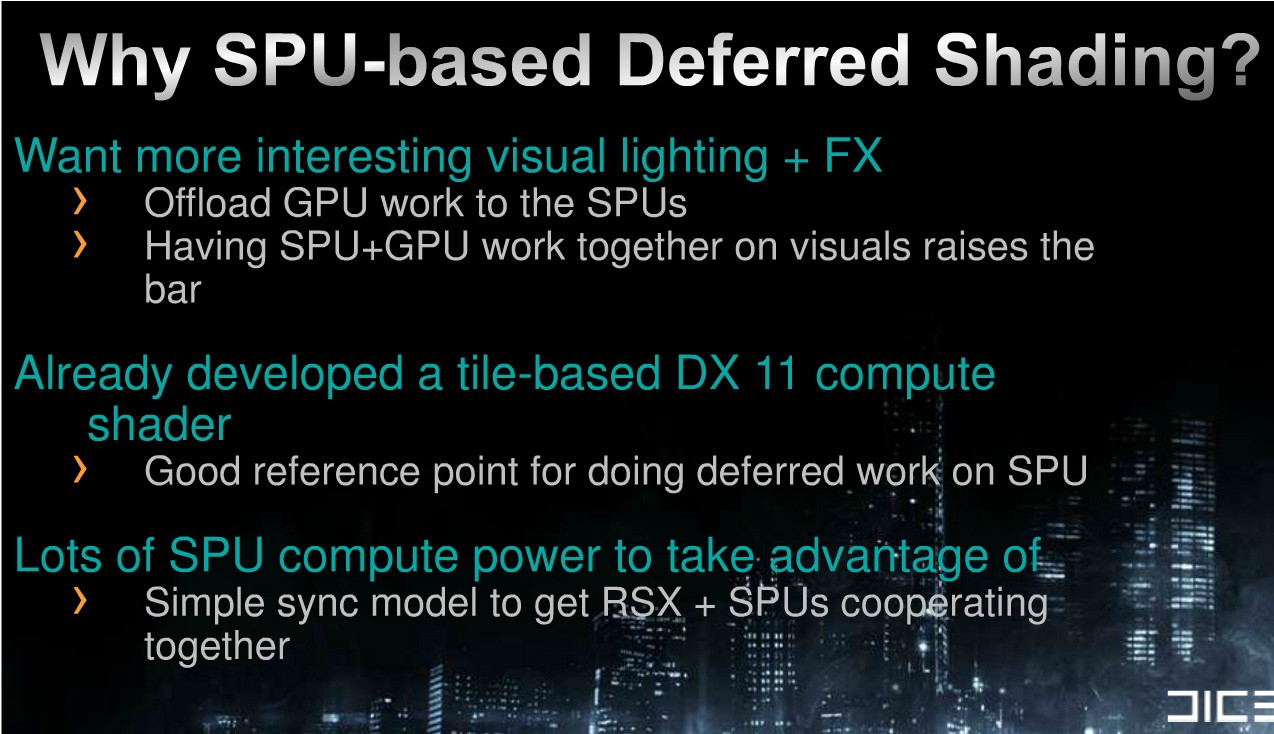 Why SPU-based Deferred Shading?

Want more interesting visual lighting + FX

› Offload GPU work to the SPUs
› Having SPU+GPU work together on visuals raises the bar

Already developed a tile-based DX 11 compute shader

› Good reference point for doing deferred work on SPU

Lots of SPU compute power to take advantage of

› Simple sync model to get RSX + SPUs cooperating together

DICE